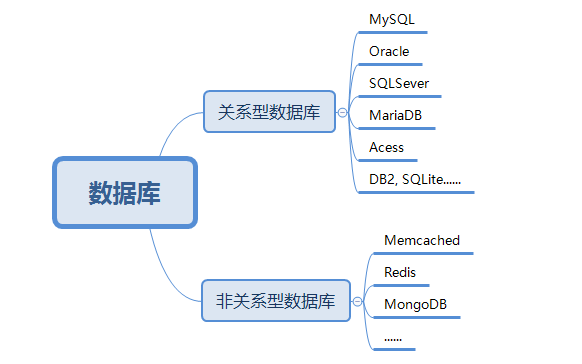 数据库

关系型数据库

MySQL

Oracle

SQLSever

MariaDB

Acess

DB2, SQLite......

非关系型数据库

Memcached

Redis

MongoDB

......